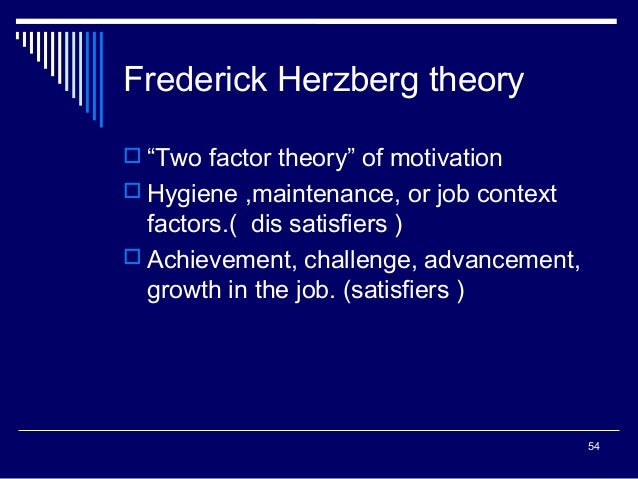 Frederick Herzberg theory

“Two factor theory” of motivation

Hygiene ,maintenance, or job context factors.(  dis satisfiers )

Achievement, challenge, advancement, growth in the job. (satisfiers )

54